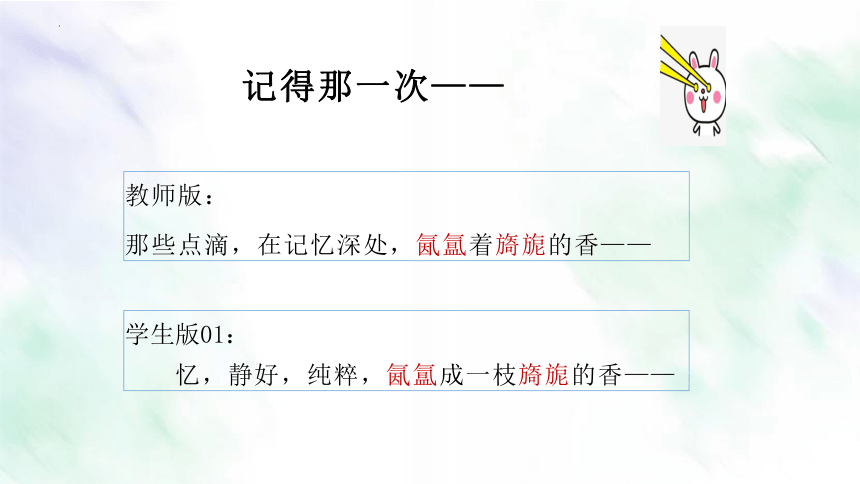 记得那一次——

教师版：
那些点滴，在记忆深处，氤氲着旖旎的香——

学生版01：
忆，静好，纯粹，氤氲成一枝旖旎的香——